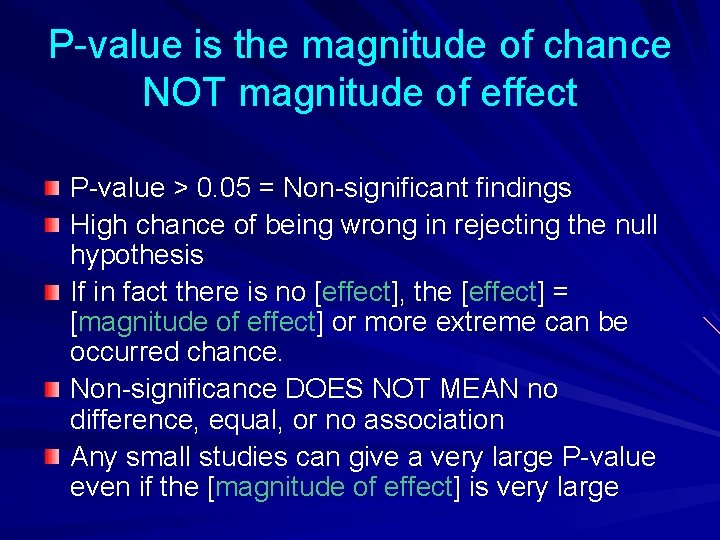 P-value is the magnitude of chance
NOT magnitude of effect

• P-value > 0.05 = Non-significant findings
• High chance of being wrong in rejecting the null hypothesis
• If in fact there is no [effect], the [effect] = [magnitude of effect] or more extreme can be occurred chance.
• Non-significance DOES NOT MEAN no difference, equal, or no association
• Any small studies can give a very large P-value even if the [magnitude of effect] is very large